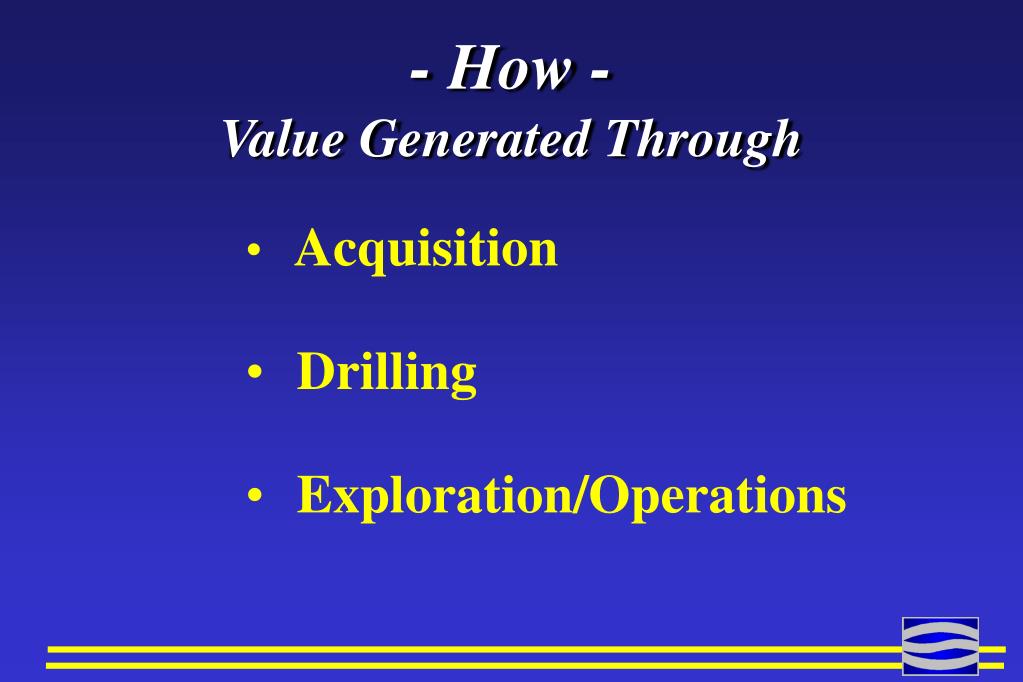 - How -
Value Generated Through

• Acquisition

• Drilling

• Exploration/Operations